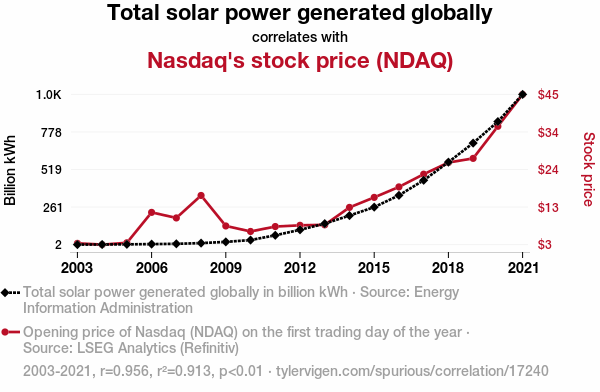 Total solar power generated globally

correlates with

Nasdaq's stock price (NDAQ)

Billion kWh

1.0K
778
519
261
2

$45
$34
$24
$13
$3

Stock price

2003 2006 2009 2012 2015 2018 2021

Total solar power generated globally in billion kWh · Source: Energy Information Administration

Opening price of Nasdaq (NDAQ) on the first trading day of the year · Source: LSEG Analytics (Refinitiv)

2003-2021, r=0.956, r²=0.913, p<0.01 · tylervigen.com/spurious/correlation/17240